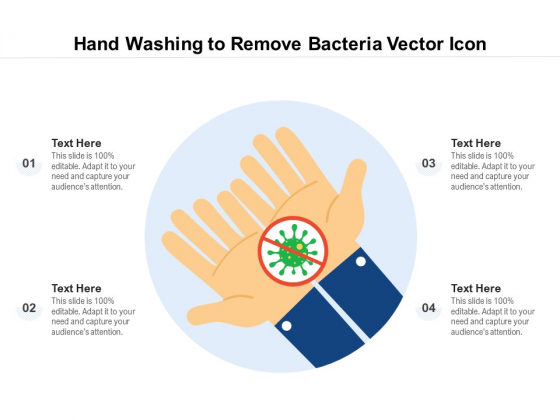 Hand Washing to Remove Bacteria Vector Icon

01
Text Here
This slide is 100% editable. Adapt it to your need and capture your audience's attention.

02
Text Here
This slide is 100% editable. Adapt it to your need and capture your audience's attention.

03
Text Here
This slide is 100% editable. Adapt it to your need and capture your audience's attention.

04
Text Here
This slide is 100% editable. Adapt it to your need and capture your audience's attention.